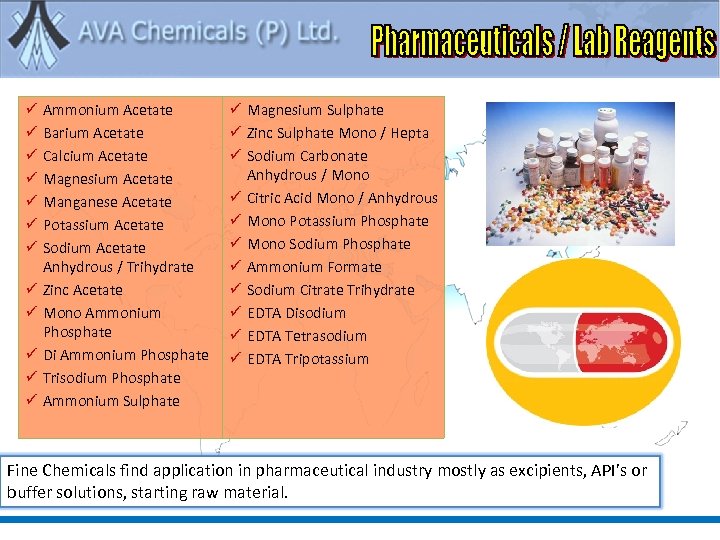 AVA Chemicals (P) Ltd.

Pharmaceuticals / Lab Reagents

✓ Ammonium Acetate
✓ Barium Acetate
✓ Calcium Acetate
✓ Magnesium Acetate
✓ Manganese Acetate
✓ Potassium Acetate
✓ Sodium Acetate Anhydrous / Trihydrate
✓ Zinc Acetate
✓ Mono Ammonium Phosphate
✓ Di Ammonium Phosphate
✓ Trisodium Phosphate
✓ Ammonium Sulphate

✓ Magnesium Sulphate
✓ Zinc Sulphate Mono / Hepta
✓ Sodium Carbonate Anhydrous / Mono
✓ Citric Acid Mono / Anhydrous
✓ Mono Potassium Phosphate
✓ Mono Sodium Phosphate
✓ Ammonium Formate
✓ Sodium Citrate Trihydrate
✓ EDTA Disodium
✓ EDTA Tetrasodium
✓ EDTA Tripotassium

Fine Chemicals find application in pharmaceutical industry mostly as excipients, API's or buffer solutions, starting raw material.